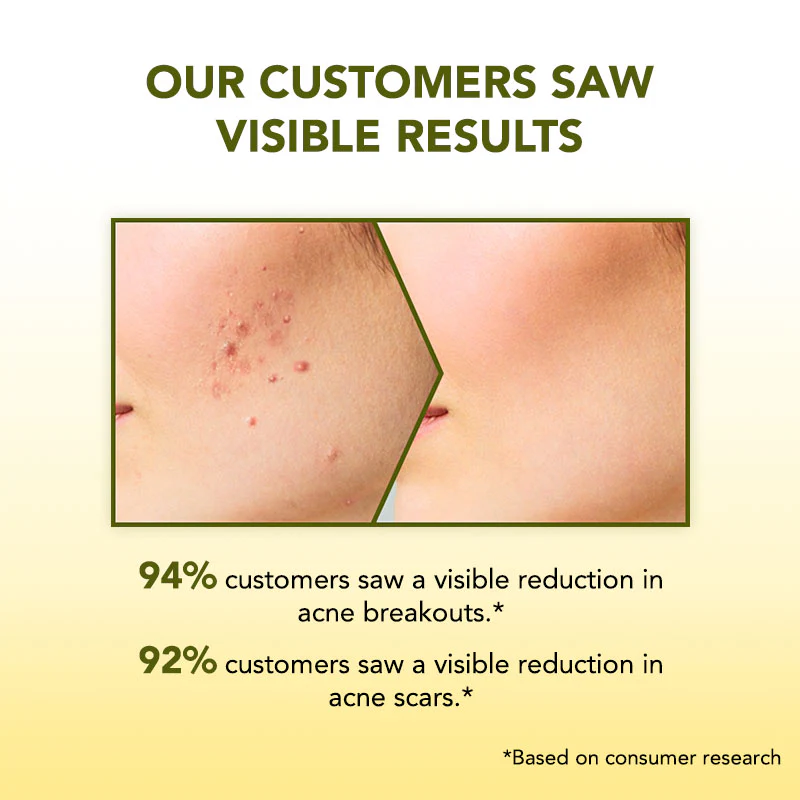 OUR CUSTOMERS SAW VISIBLE RESULTS

94% customers saw a visible reduction in acne breakouts.*

92% customers saw a visible reduction in acne scars.*

*Based on consumer research